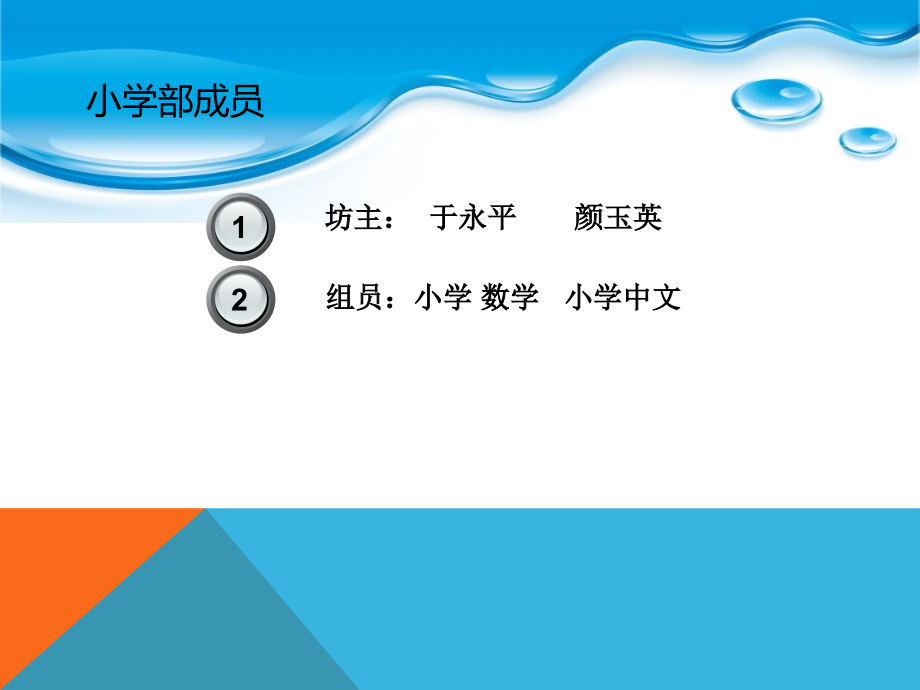 小学部成员

1

坊主： 于永平 颜玉英

2

组员：小学 数学 小学中文